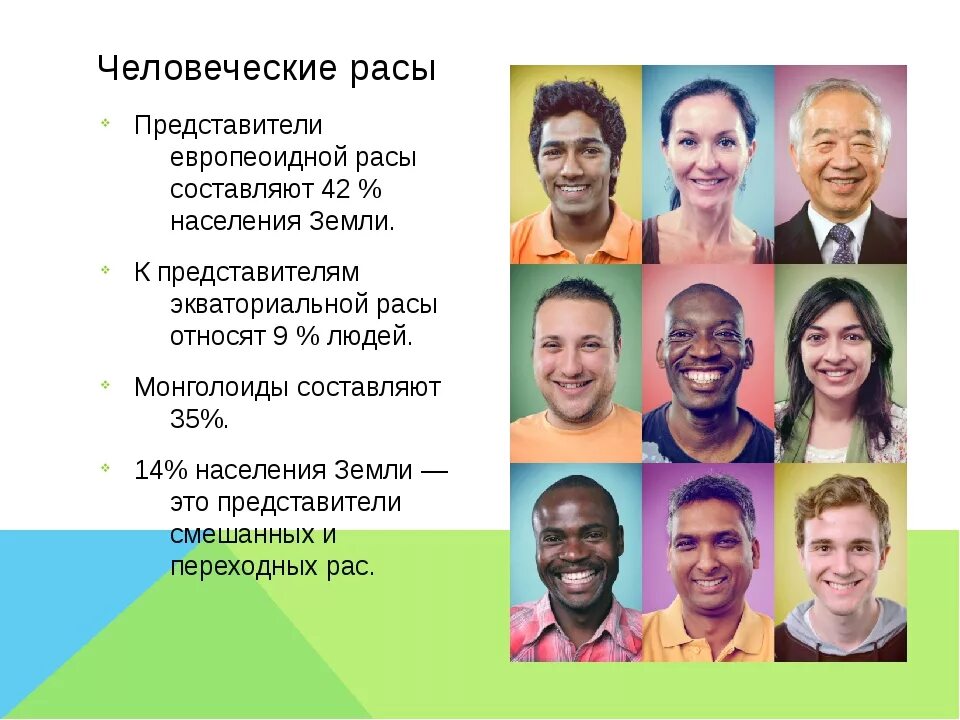 Человеческие расы

Представители европеоидной расы составляют 42 % населения Земли.

К представителям экваториальной расы относят 9 % людей.

Монголоиды составляют 35%.

14% населения Земли — это представители смешанных и переходных рас.